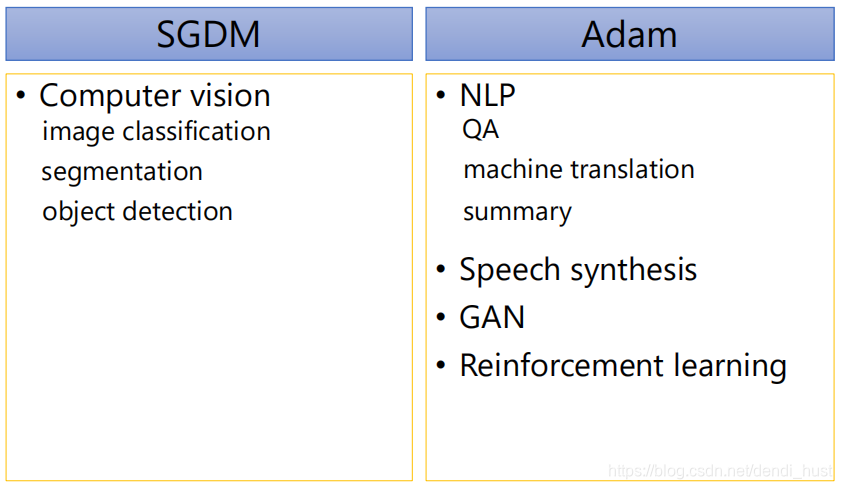 SGDM

• Computer vision
image classification
segmentation
object detection

Adam

• NLP
QA
machine translation
summary
• Speech synthesis
• GAN
• Reinforcement learning

https://blog.csdn.net/dendi_hust